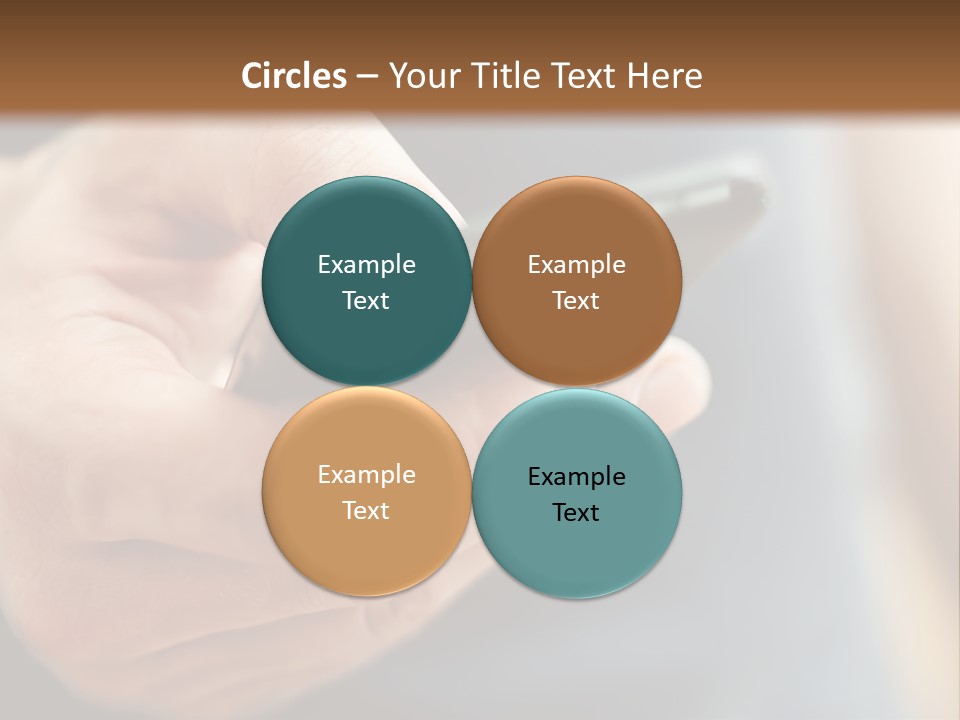 Circles – Your Title Text Here

Example Text

Example Text

Example Text

Example Text